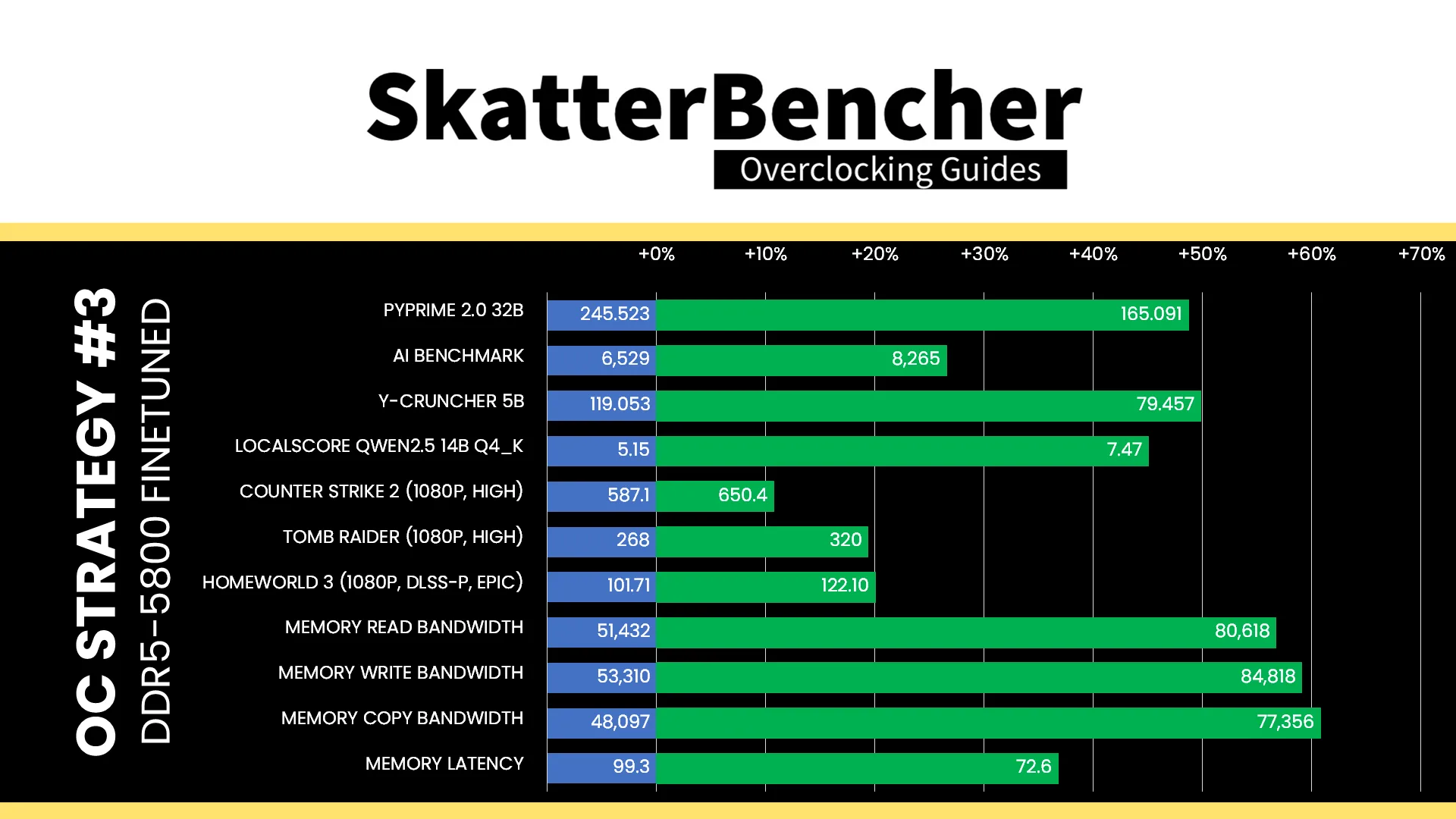 SkatterBencher
Overclocking Guides

OC STRATEGY #3
DDR5-5800 FINETUNED

+0% +10% +20% +30% +40% +50% +60% +70%

PYPRIME 2.0 32B 245.523 165.091
AI BENCHMARK 6,529 8,265
Y-CRUNCHER 5B 119.053 79.457
LOCALSCORE QWEN2.5 14B Q4_K 5.15 7.47
COUNTER STRIKE 2 (1080P, HIGH) 587.1 650.4
TOMB RAIDER (1080P, HIGH) 268 320
HOMEWORLD 3 (1080P, DLSS-P, EPIC) 101.71 122.10
MEMORY READ BANDWIDTH 51,432 80,618
MEMORY WRITE BANDWIDTH 53,310 84,818
MEMORY COPY BANDWIDTH 48,097 77,356
MEMORY LATENCY 99.3 72.6